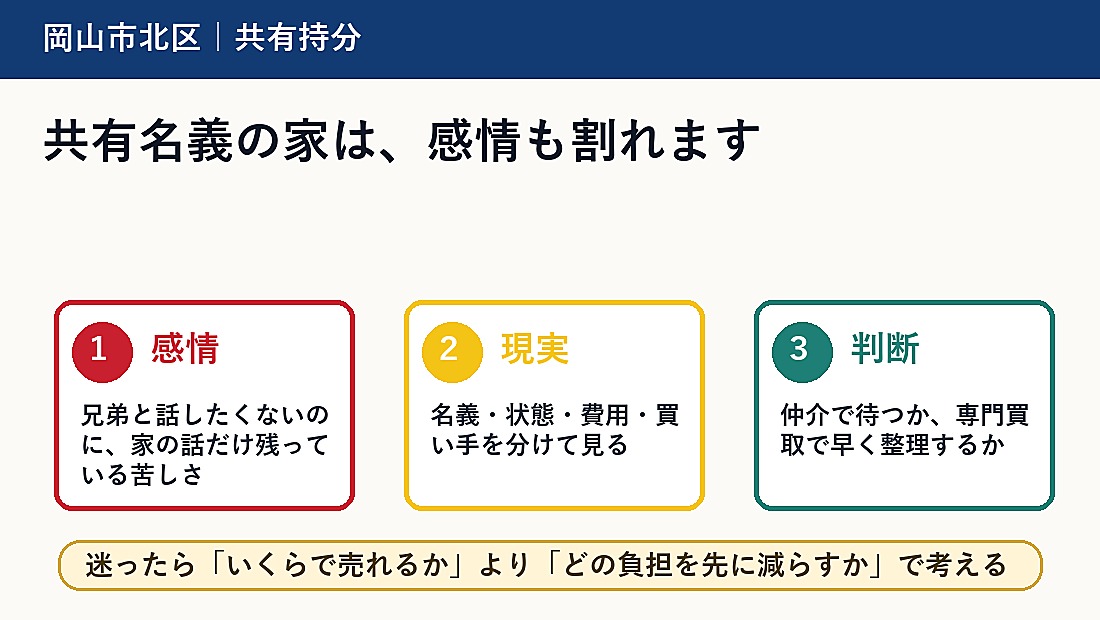 岡山市北区｜共有持分

共有名義の家は、感情も割れます

1 感情

兄弟と話したくないのに、家の話だけ残っている苦しさ

2 現実

名義・状態・費用・買い手を分けて見る

3 判断

仲介で待つか、専門買取で早く整理するか

迷ったら「いくらで売れるか」より「どの負担を先に減らすか」で考える